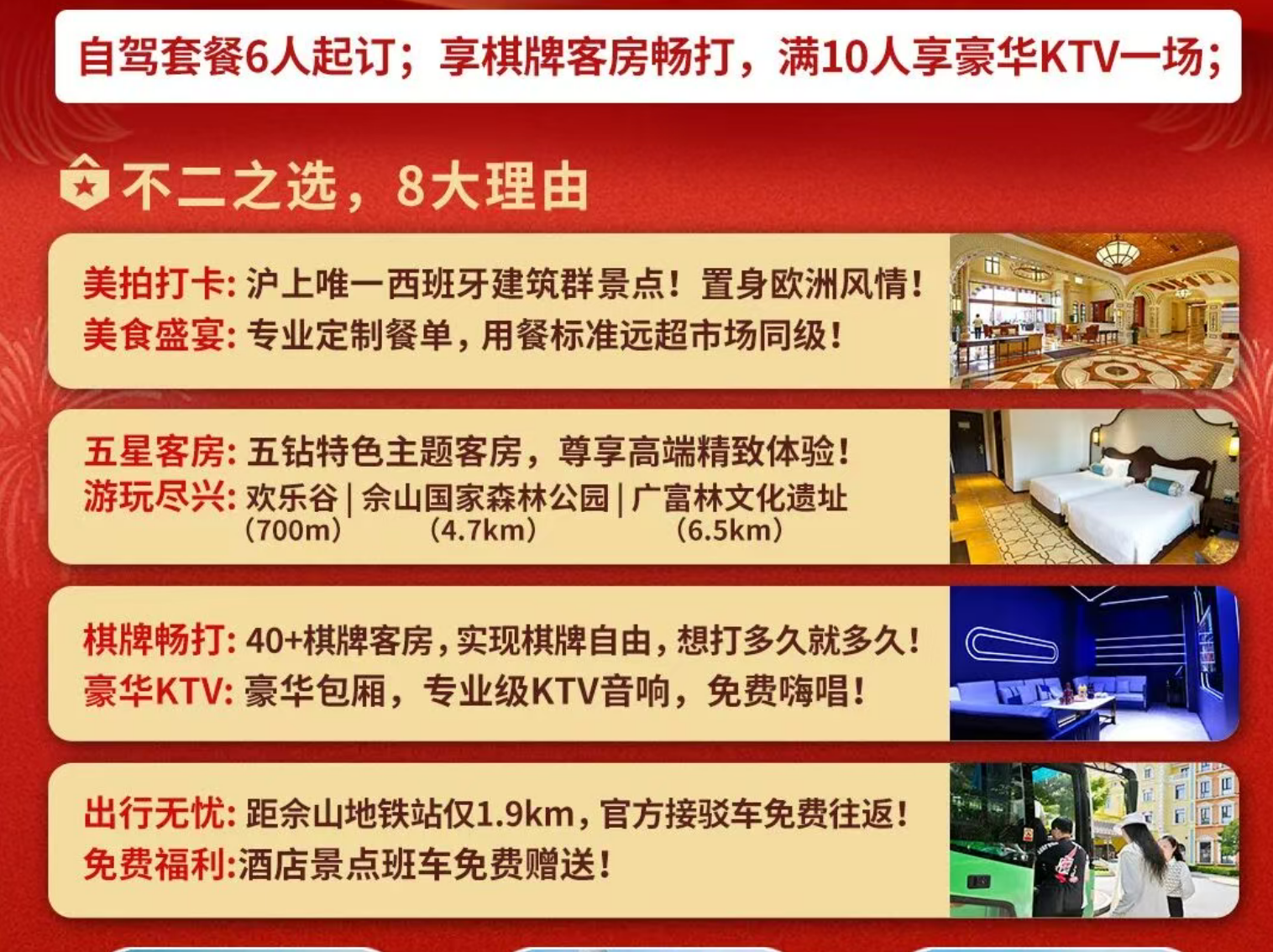 自驾套餐6人起订；享棋牌客房畅打，满10人享豪华KTV一场；

不二之选，8大理由

美拍打卡: 沪上唯一西班牙建筑群景点！置身欧洲风情！
美食盛宴: 专业定制餐单，用餐标准远超市场同级！

五星客房: 五钻特色主题客房，尊享高端精致体验！
游玩尽兴: 欢乐谷（700m）| 佘山国家森林公园（4.7km）| 广富林文化遗址（6.5km）

棋牌畅打: 40+棋牌客房，实现棋牌自由，想打多久就多久！
豪华KTV: 豪华包厢，专业级KTV音响，免费嗨唱！

出行无忧: 距佘山地铁站仅1.9km，官方接驳车免费往返！
免费福利:酒店景点班车免费赠送！